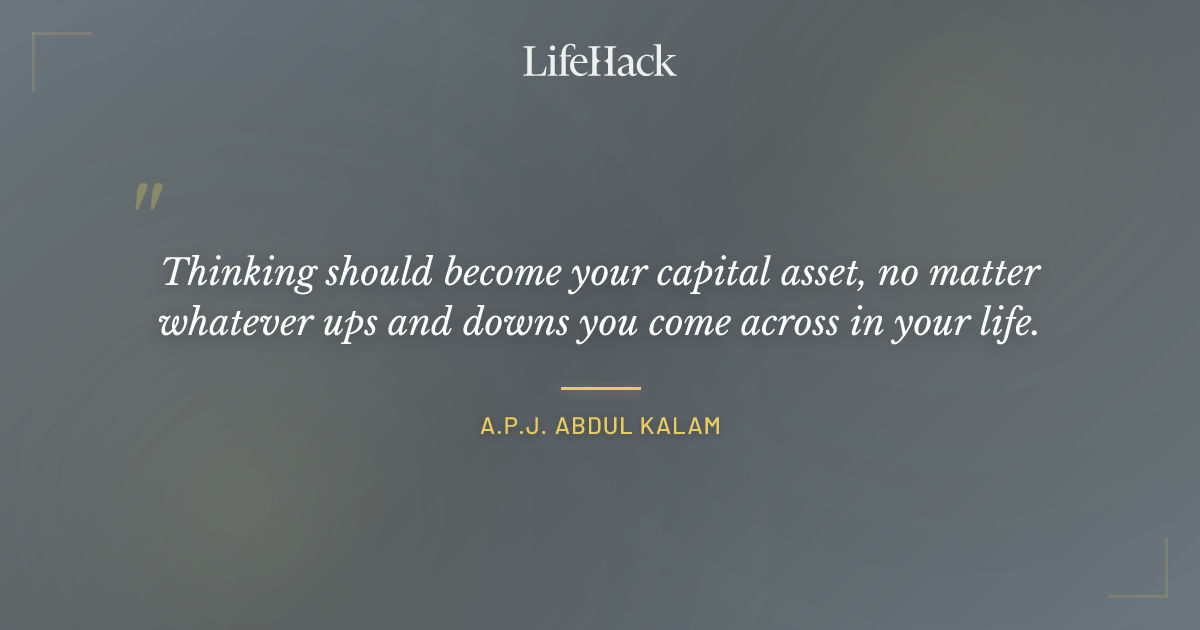 LifeHack

"

Thinking should become your capital asset, no matter whatever ups and downs you come across in your life.

A.P.J. ABDUL KALAM